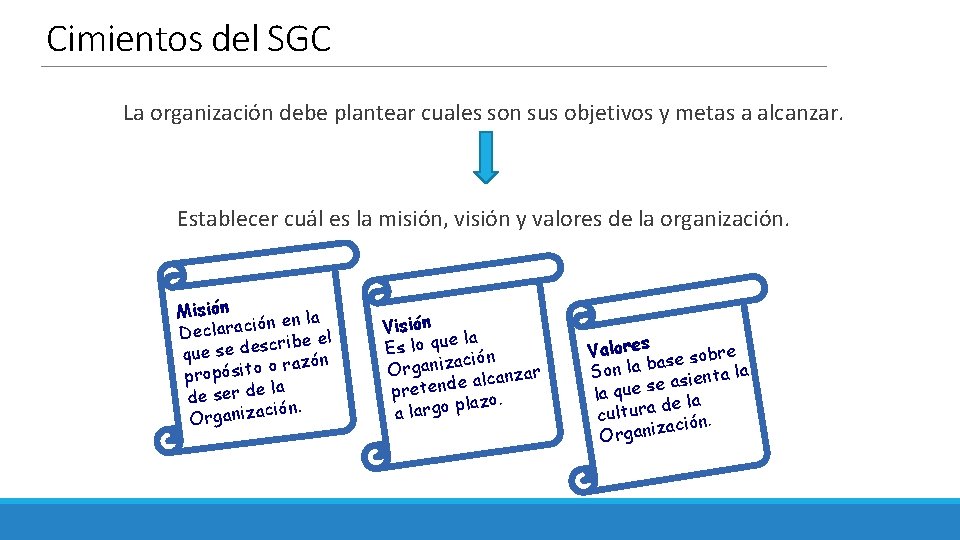 Cimientos del SGC

La organización debe plantear cuales son sus objetivos y metas a alcanzar.

Establecer cuál es la misión, visión y valores de la organización.

Misión
Declaración en la que se describe el propósito o razón de ser de la Organización.

Visión
Es lo que la Organización pretende alcanzar a largo plazo.

Valores
Son la base sobre la que se asienta la cultura de la Organización.